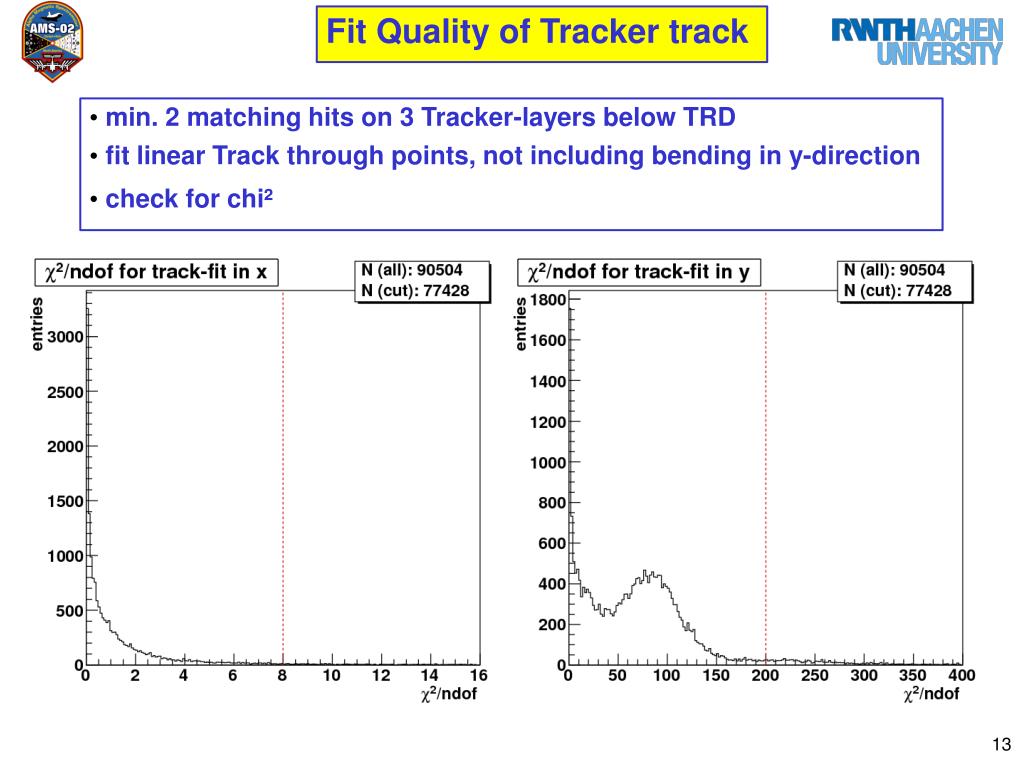 AMS-02

Fit Quality of Tracker track

RWTHAACHEN UNIVERSITY

• min. 2 matching hits on 3 Tracker-layers below TRD
• fit linear Track through points, not including bending in y-direction
• check for chi²

$\chi^2$/ndof for track-fit in x

N (all): 90504
N (cut): 77428

entries

3000
2500
2000
1500
1000
500
0

0 2 4 6 8 10 12 14 16
$\chi^2$/ndof

$\chi^2$/ndof for track-fit in y

N (all): 90504
N (cut): 77428

entries

1800
1600
1400
1200
1000
800
600
400
200
0

0 50 100 150 200 250 300 350 400
$\chi^2$/ndof

13